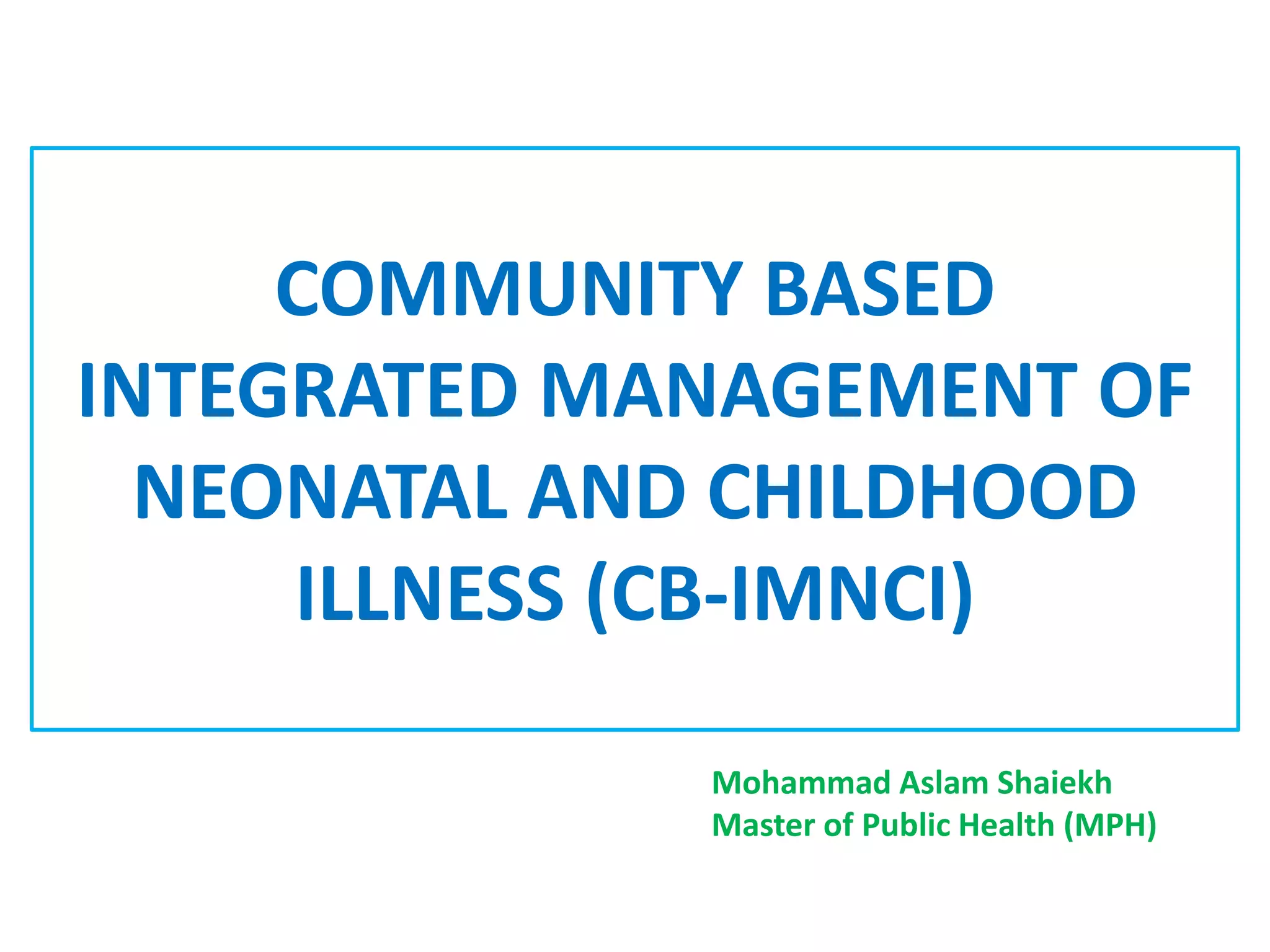 COMMUNITY BASED INTEGRATED MANAGEMENT OF NEONATAL AND CHILDHOOD ILLNESS (CB-IMNCI)

Mohammad Aslam Shaiekh
Master of Public Health (MPH)